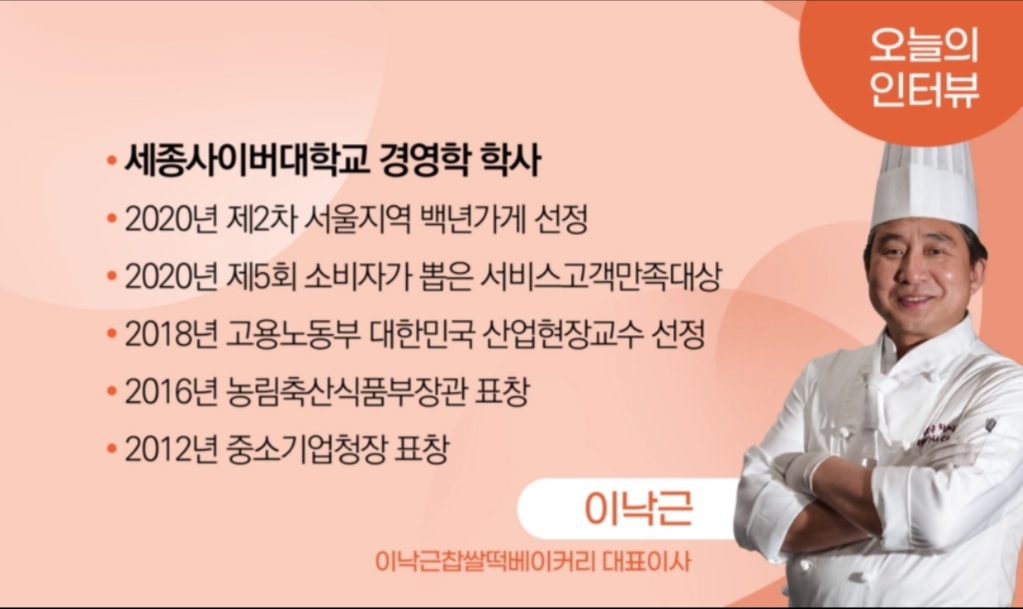 오늘의 인터뷰

• 세종사이버대학교 경영학 학사
• 2020년 제2차 서울지역 백년가게 선정
• 2020년 제5회 소비자가 뽑은 서비스고객만족대상
• 2018년 고용노동부 대한민국 산업현장교수 선정
• 2016년 농림축산식품부장관 표창
• 2012년 중소기업청장 표창

이낙근
이낙근찹쌀떡베이커리 대표이사